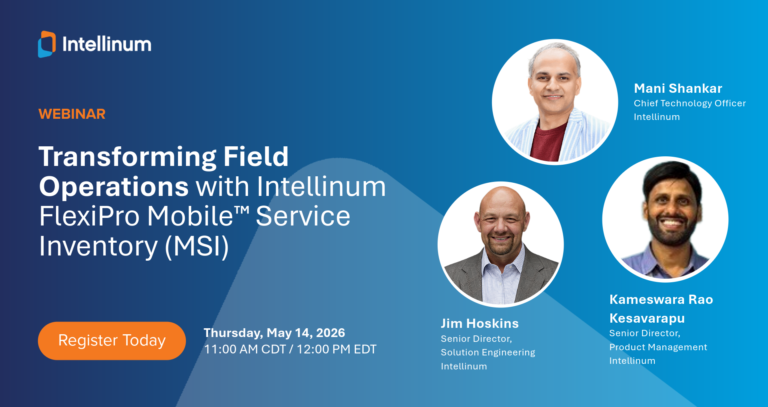 Intellinum

WEBINAR

Transforming Field Operations with Intellinum FlexiPro Mobile™ Service Inventory (MSI)

Register Today

Thursday, May 14, 2026
11:00 AM CDT / 12:00 PM EDT

Mani Shankar
Chief Technology Officer
Intellinum

Jim Hoskins
Senior Director,
Solution Engineering
Intellinum

Kameswara Rao Kesavarapu
Senior Director,
Product Management
Intellinum